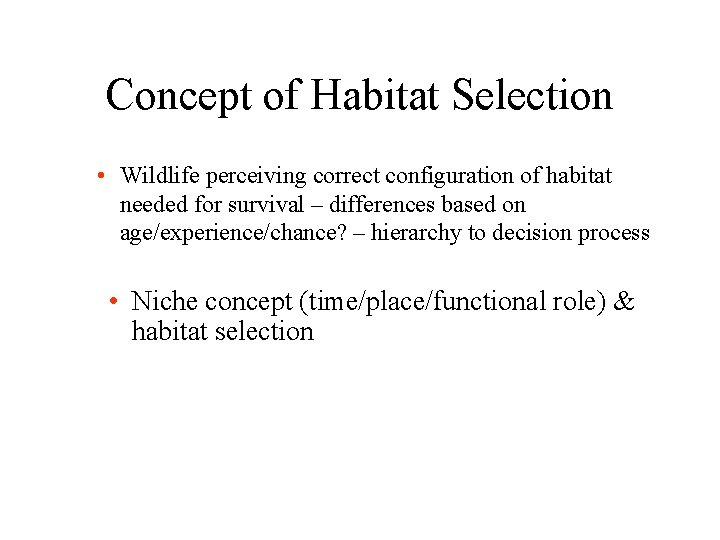 Concept of Habitat Selection

• Wildlife perceiving correct configuration of habitat needed for survival – differences based on age/experience/chance? – hierarchy to decision process

• Niche concept (time/place/functional role) & habitat selection